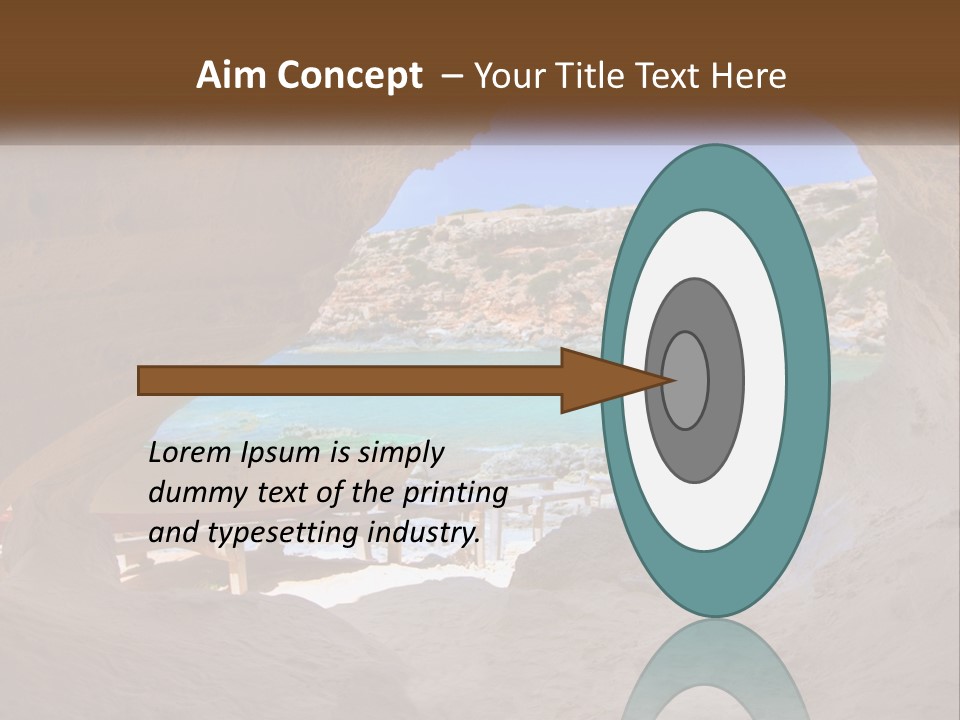 Aim Concept – Your Title Text Here

Lorem Ipsum is simply dummy text of the printing and typesetting industry.